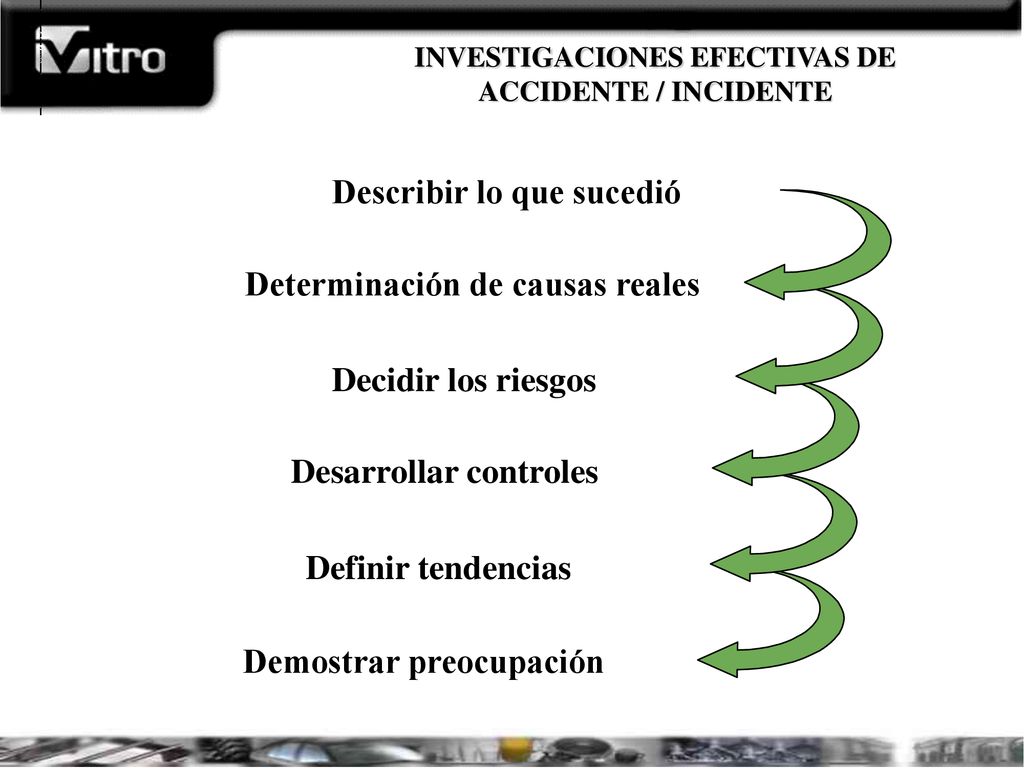 Vitro

INVESTIGACIONES EFECTIVAS DE ACCIDENTE / INCIDENTE

Describir lo que sucedió

Determinación de causas reales

Decidir los riesgos

Desarrollar controles

Definir tendencias

Demostrar preocupación